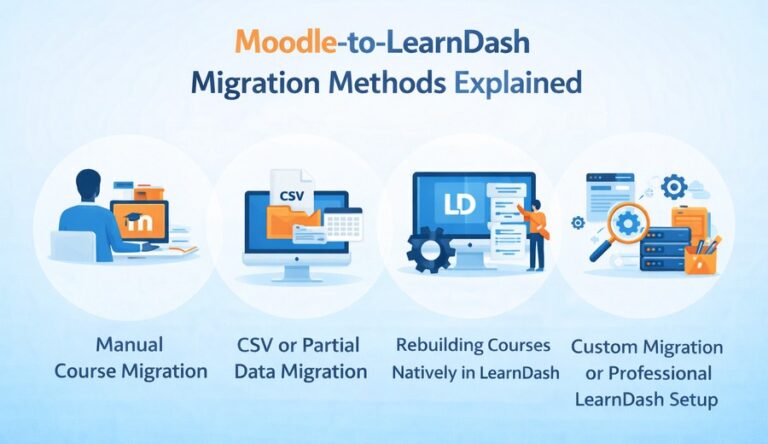 Moodle-to-LearnDash Migration Methods Explained

m

CSV

LD

Manual Course Migration

CSV or Partial Data Migration

Rebuilding Courses Natively in LearnDash

Custom Migration or Professional LearnDash Setup